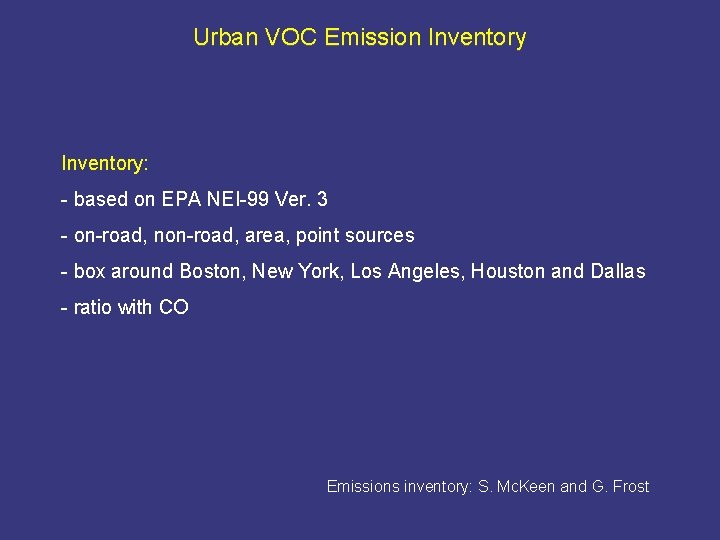 Urban VOC Emission Inventory

Inventory:

- based on EPA NEI-99 Ver. 3

- on-road, non-road, area, point sources

- box around Boston, New York, Los Angeles, Houston and Dallas

- ratio with CO

Emissions inventory: S. McKeen and G. Frost